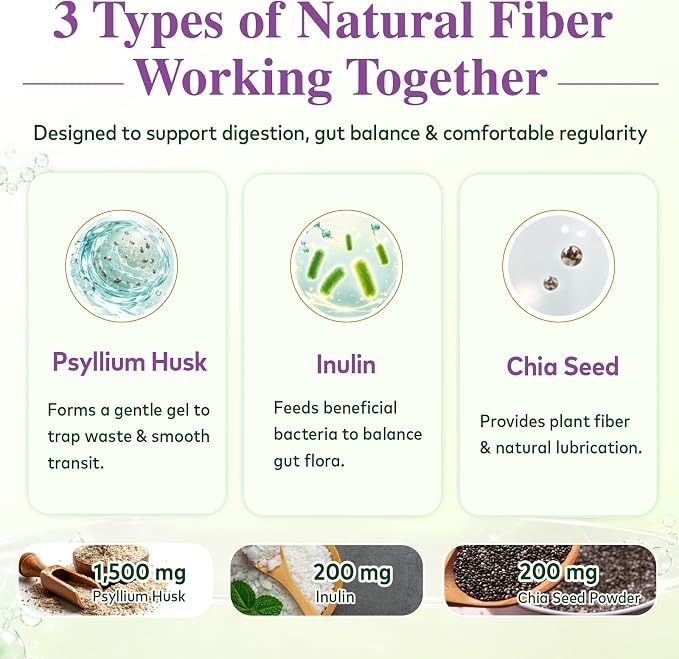 3 Types of Natural Fiber Working Together

Designed to support digestion, gut balance & comfortable regularity

Psyllium Husk

Forms a gentle gel to trap waste & smooth transit.

Inulin

Feeds beneficial bacteria to balance gut flora.

Chia Seed

Provides plant fiber & natural lubrication.

1,500 mg
Psyllium Husk

200 mg
Inulin

200 mg
Chia Seed Powder